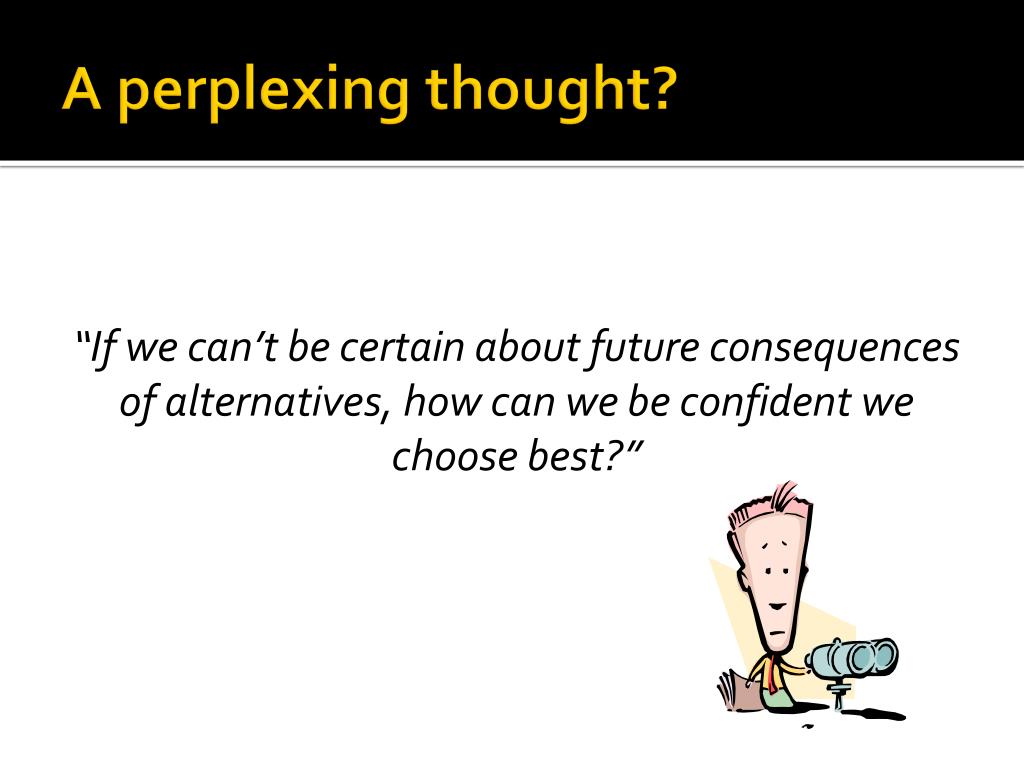 A perplexing thought?

“If we can’t be certain about future consequences of alternatives, how can we be confident we choose best?”